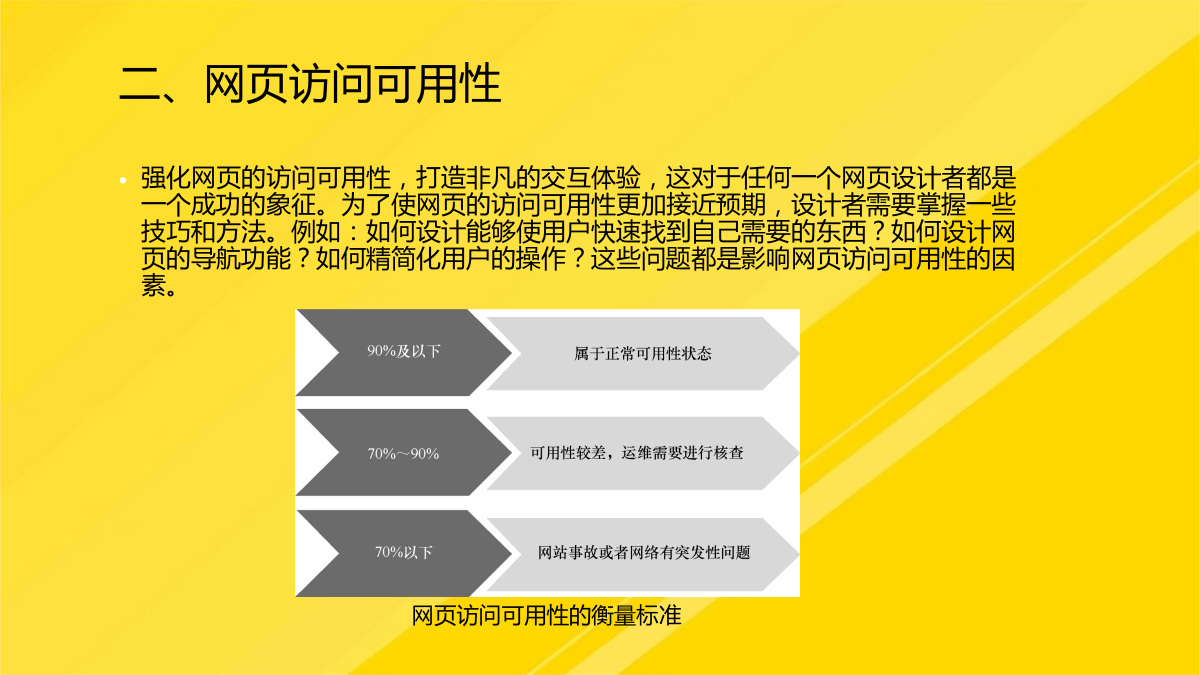 二、网页访问可用性

• 强化网页的访问可用性，打造非凡的交互体验，这对于任何一个网页设计者都是一个成功的象征。为了使网页的访问可用性更加接近预期，设计者需要掌握一些技巧和方法。例如：如何设计能够使用户快速找到自己需要的东西？如何设计网页的导航功能？如何精简化用户的操作？这些问题都是影响网页访问可用性的因素。

90%及以下

属于正常可用性状态

70%～90%

可用性较差，运维需要进行核查

70%以下

网站事故或者网络有突发性问题

网页访问可用性的衡量标准